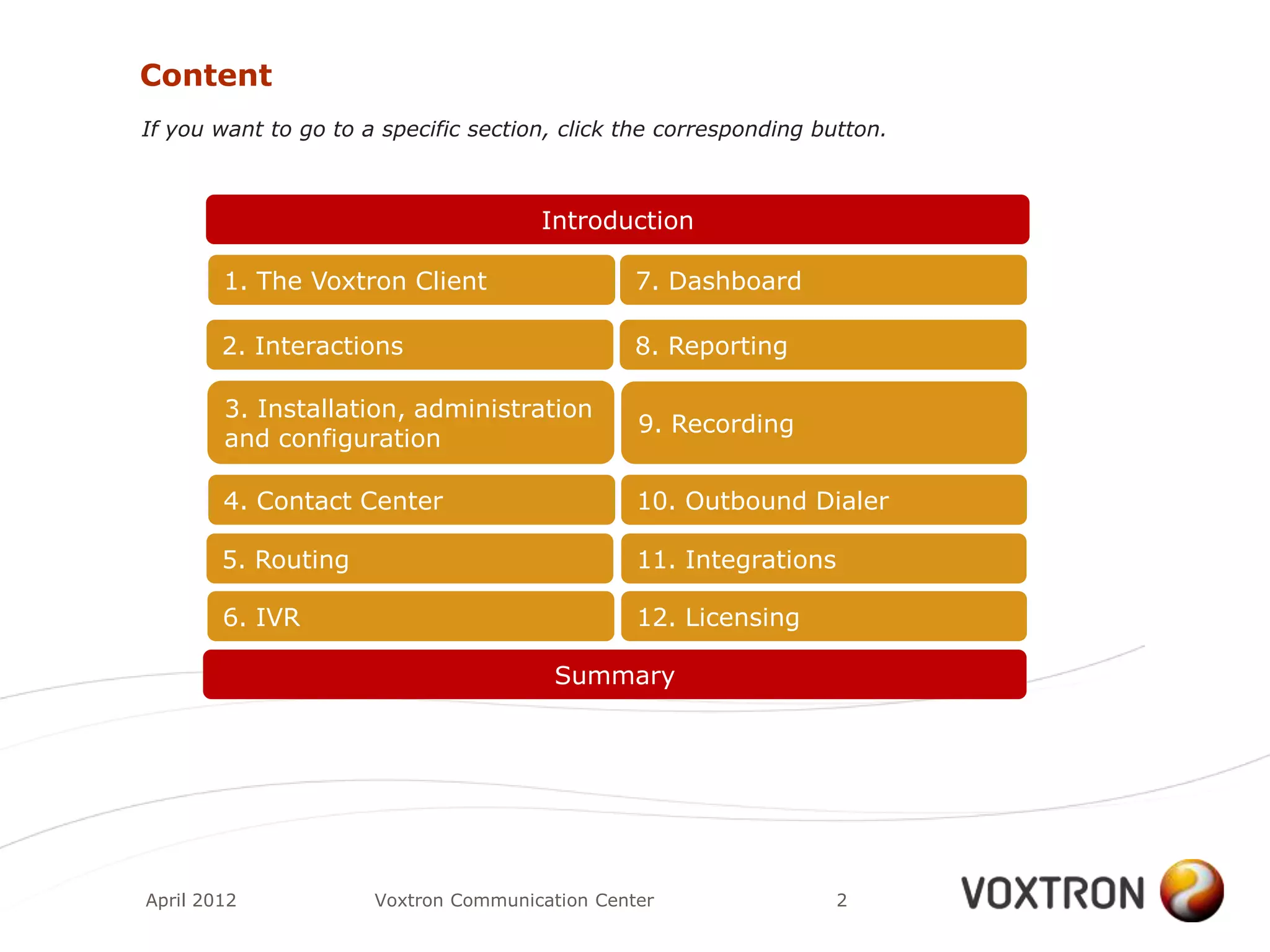 Content

If you want to go to a specific section, click the corresponding button.

Introduction

1. The Voxtron Client

2. Interactions

3. Installation, administration and configuration

4. Contact Center

5. Routing

6. IVR

7. Dashboard

8. Reporting

9. Recording

10. Outbound Dialer

11. Integrations

12. Licensing

Summary

April 2012

Voxtron Communication Center

2

VOXTRON